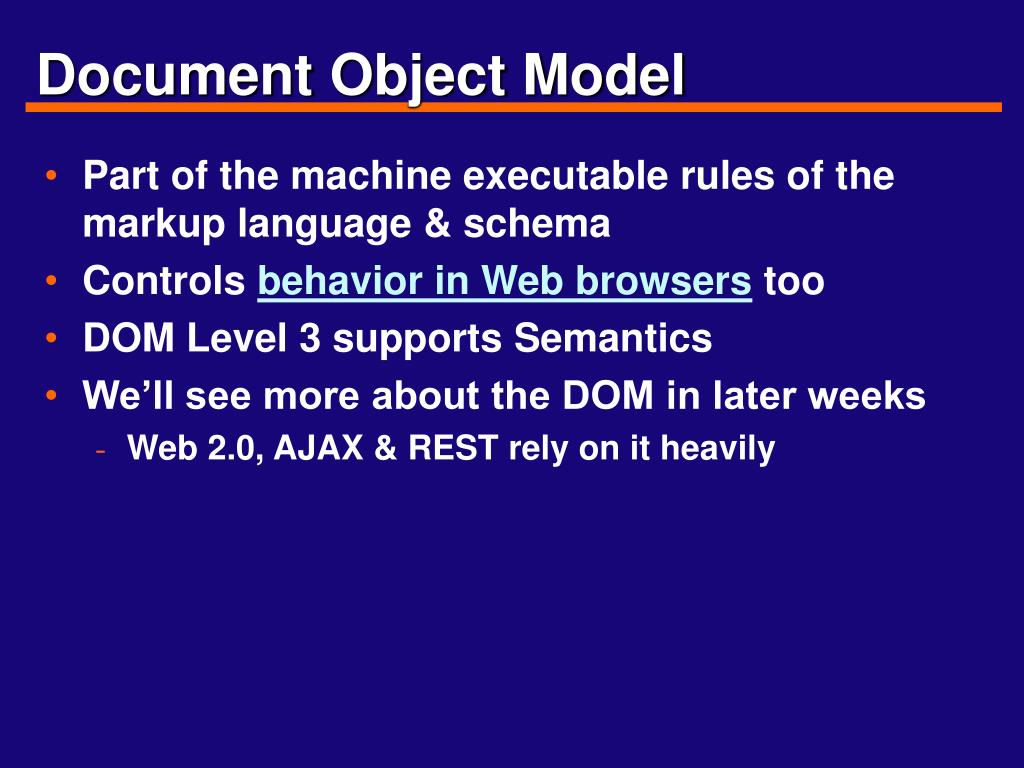 Document Object Model

• Part of the machine executable rules of the markup language & schema
• Controls behavior in Web browsers too
• DOM Level 3 supports Semantics
• We'll see more about the DOM in later weeks
  - Web 2.0, AJAX & REST rely on it heavily